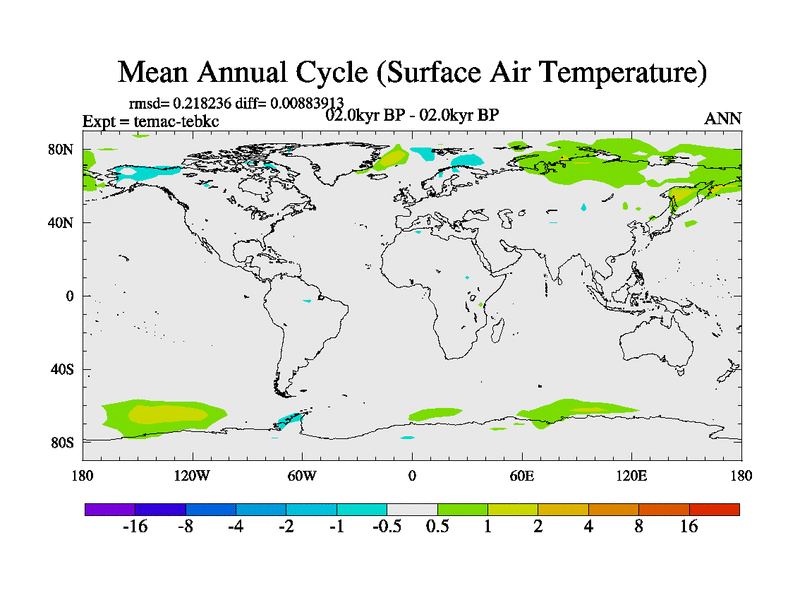 Mean Annual Cycle (Surface Air Temperature)

rmsd= 0.218236 diff= 0.00883913

Expt = temac-tebkc

02.0kyr BP - 02.0kyr BP

ANN

80N

40N

0

40S

80S

180

120W

60W

0

60E

120E

180

-16 -8 -4 -2 -1 -0.5 0.5 1 2 4 8 16